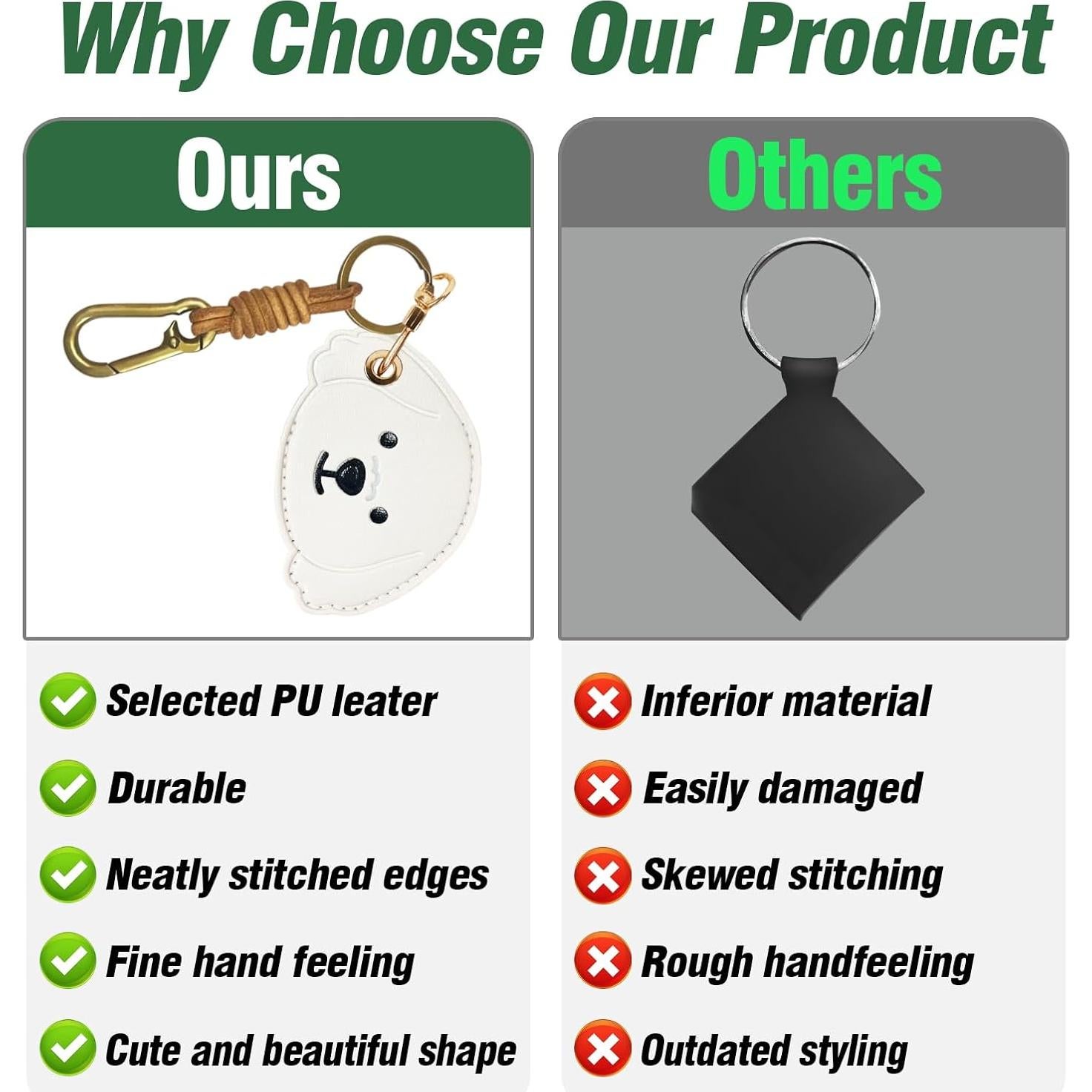 Why Choose Our Product

Ours

Selected PU leater
Durable
Neatly stitched edges
Fine hand feeling
Cute and beautiful shape

Others

Inferior material
Easily damaged
Skewed stitching
Rough handfeeling
Outdated styling